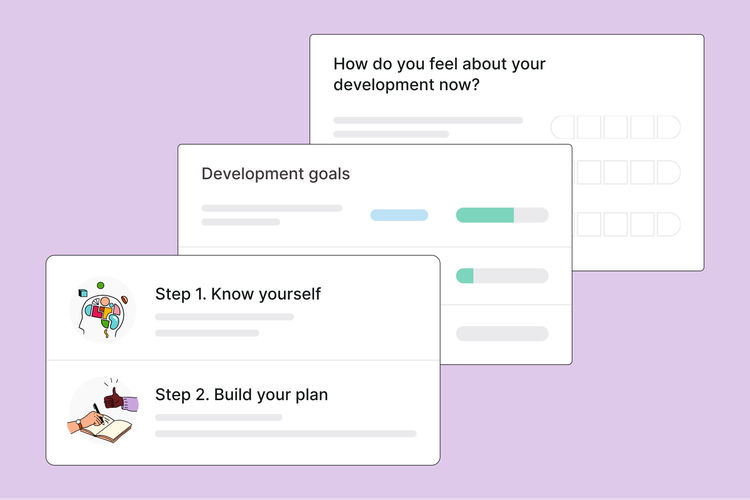 How do you feel about your development now?

Development goals

Step 1. Know yourself

Step 2. Build your plan